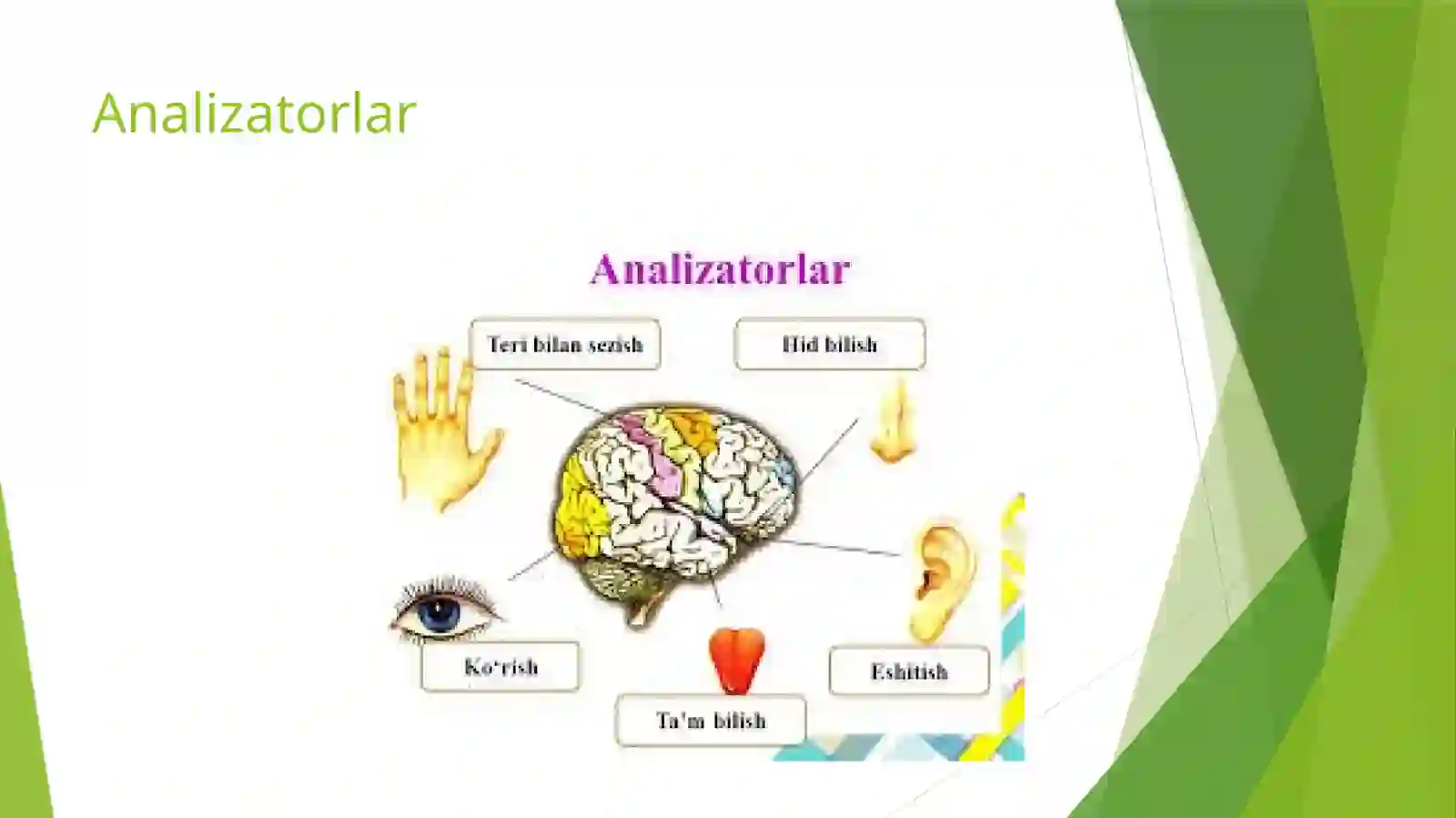 Analizatorlar

Analizatorlar

Teri bilan sezish

Hid bilish

Ko'rish

Ta'm bilish

Eshitish